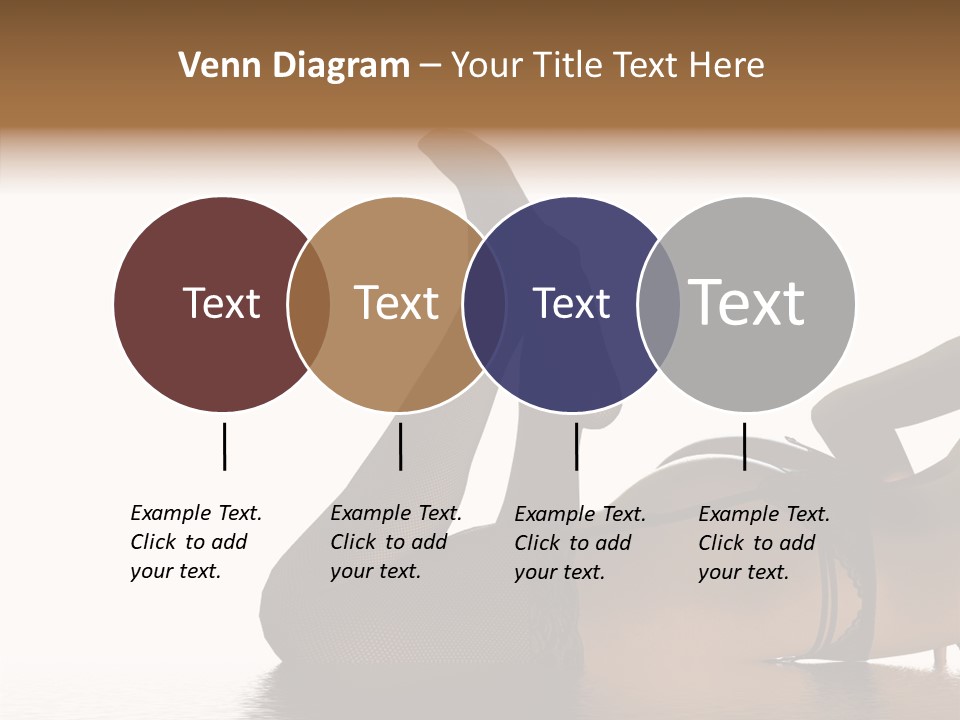 Venn Diagram – Your Title Text Here

Text

Text

Text

Text

Example Text. Click to add your text.

Example Text. Click to add your text.

Example Text. Click to add your text.

Example Text. Click to add your text.